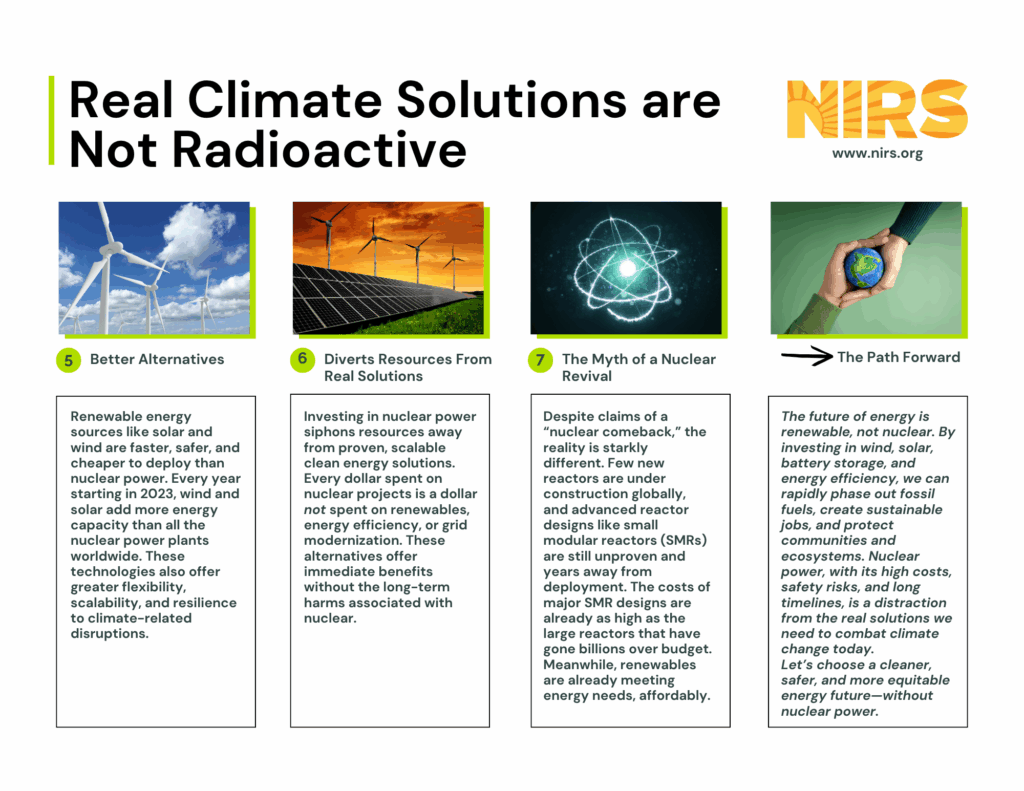 Real Climate Solutions are Not Radioactive

NIRS
www.nirs.org

5 Better Alternatives

Renewable energy sources like solar and wind are faster, safer, and cheaper to deploy than nuclear power. Every year starting in 2023, wind and solar add more energy capacity than all the nuclear power plants worldwide. These technologies also offer greater flexibility, scalability, and resilience to climate-related disruptions.

6 Diverts Resources From Real Solutions

Investing in nuclear power siphons resources away from proven, scalable clean energy solutions. Every dollar spent on nuclear projects is a dollar not spent on renewables, energy efficiency, or grid modernization. These alternatives offer immediate benefits without the long-term harms associated with nuclear.

7 The Myth of a Nuclear Revival

Despite claims of a "nuclear comeback," the reality is starkly different. Few new reactors are under construction globally, and advanced reactor designs like small modular reactors (SMRs) are still unproven and years away from deployment. The costs of major SMR designs are already as high as the large reactors that have gone billions over budget. Meanwhile, renewables are already meeting energy needs, affordably.

The Path Forward

The future of energy is renewable, not nuclear. By investing in wind, solar, battery storage, and energy efficiency, we can rapidly phase out fossil fuels, create sustainable jobs, and protect communities and ecosystems. Nuclear power, with its high costs, safety risks, and long timelines, is a distraction from the real solutions we need to combat climate change today.
Let's choose a cleaner, safer, and more equitable energy future—without nuclear power.